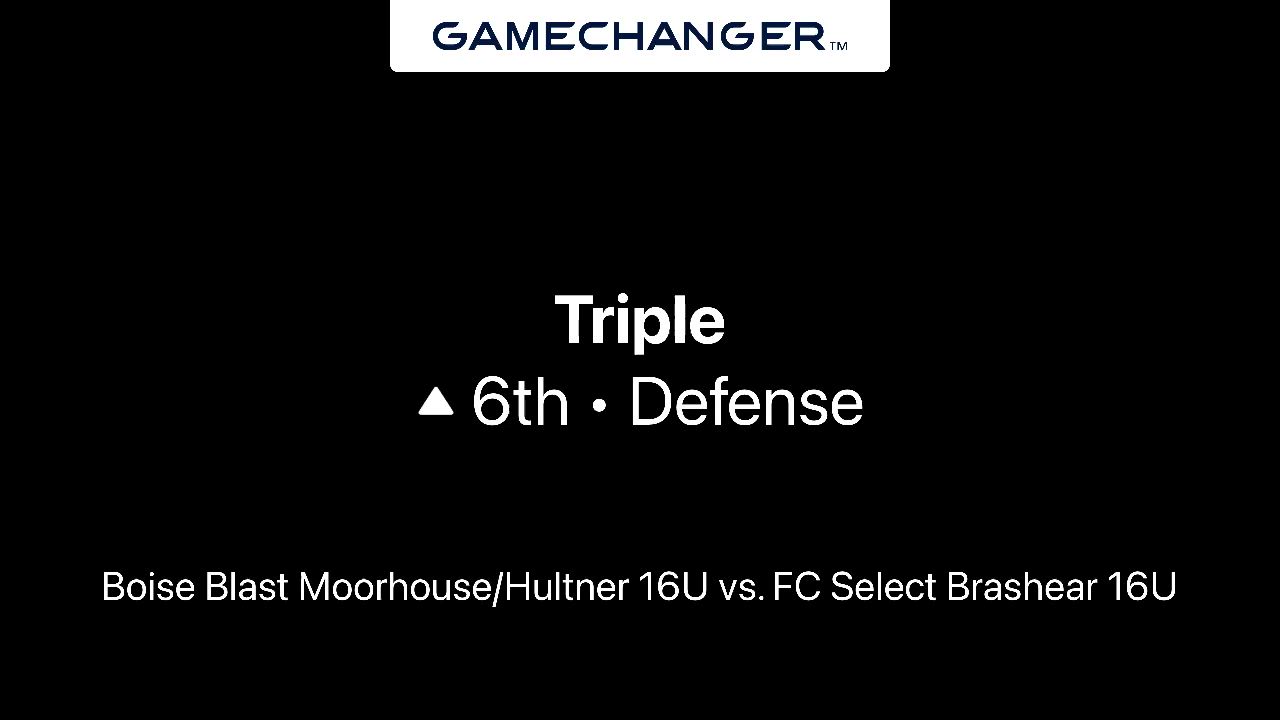 GAMECHANGER™

Triple
▲ 6th • Defense

Boise Blast Moorhouse/Hultner 16U vs. FC Select Brashear 16U